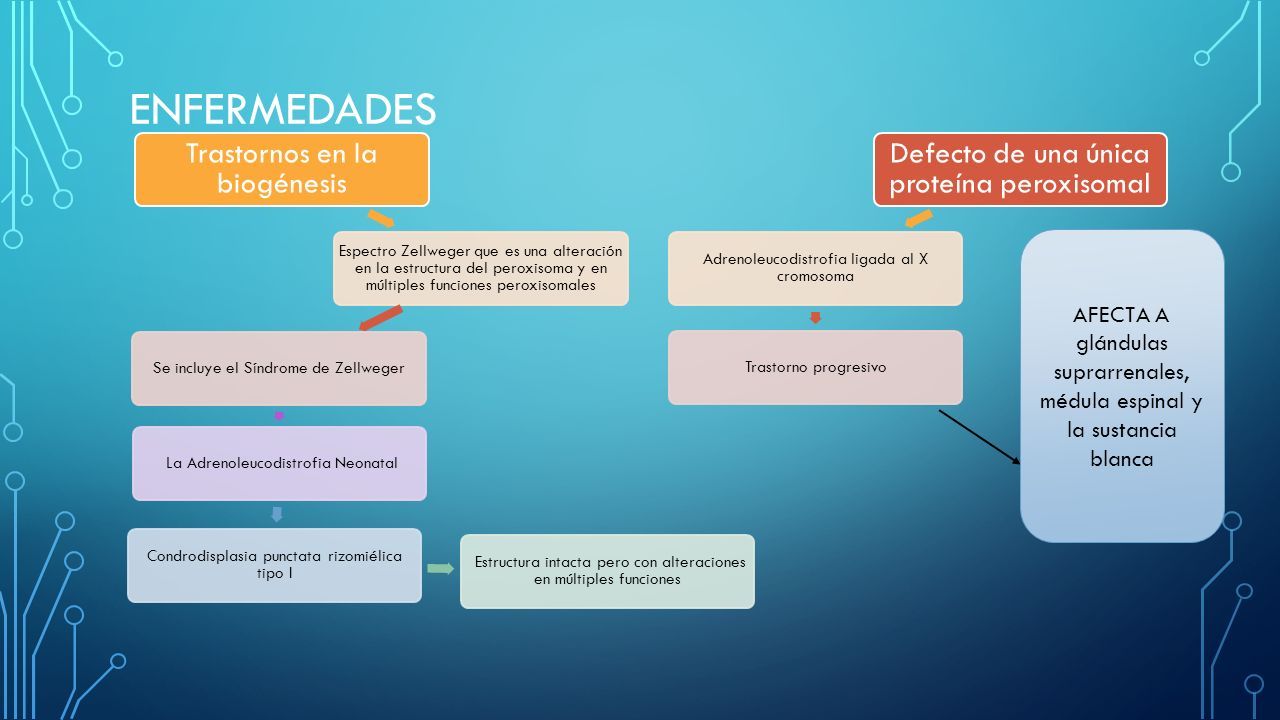 ENFERMEDADES

Trastornos en la biogénesis

Espectro Zellweger que es una alteración en la estructura del peroxisoma y en múltiples funciones peroxisomales

Se incluye el Síndrome de Zellweger

La Adrenoleucodistrofia Neonatal

Condrodisplasia punctata rizomiélica tipo I

Estructura intacta pero con alteraciones en múltiples funciones

Defecto de una única proteína peroxisomal

Adrenoleucodistrofia ligada al X cromosoma

Trastorno progresivo

AFECTA A glándulas suprarrenales, médula espinal y la sustancia blanca